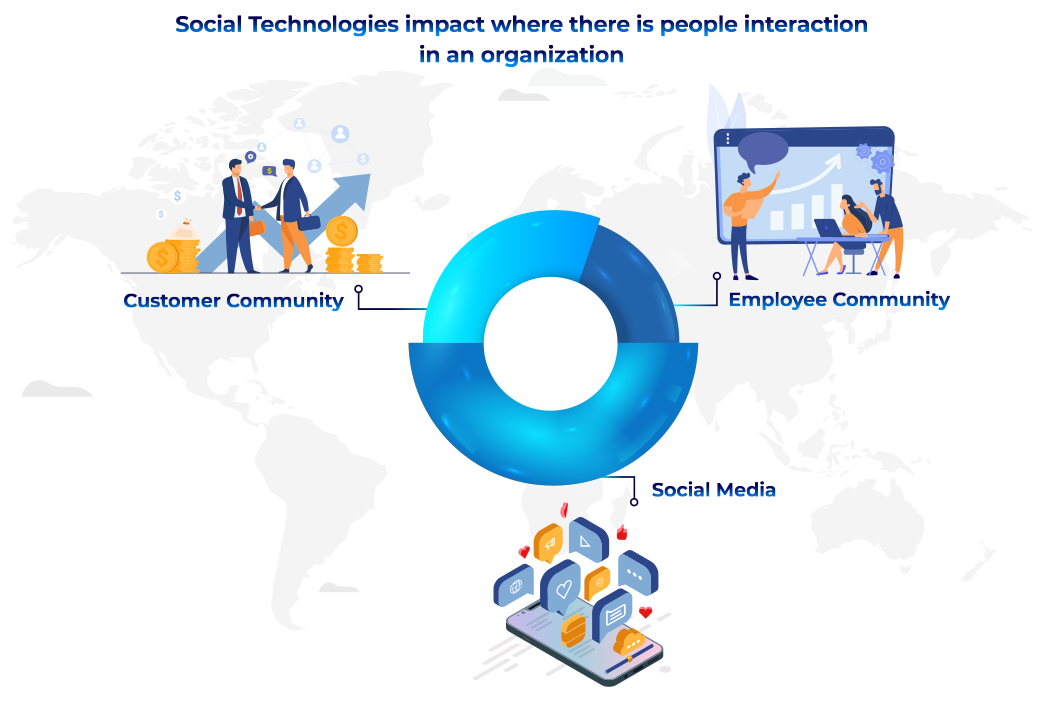 Social Technologies impact where there is people interaction in an organization

Customer Community

Employee Community

Social Media